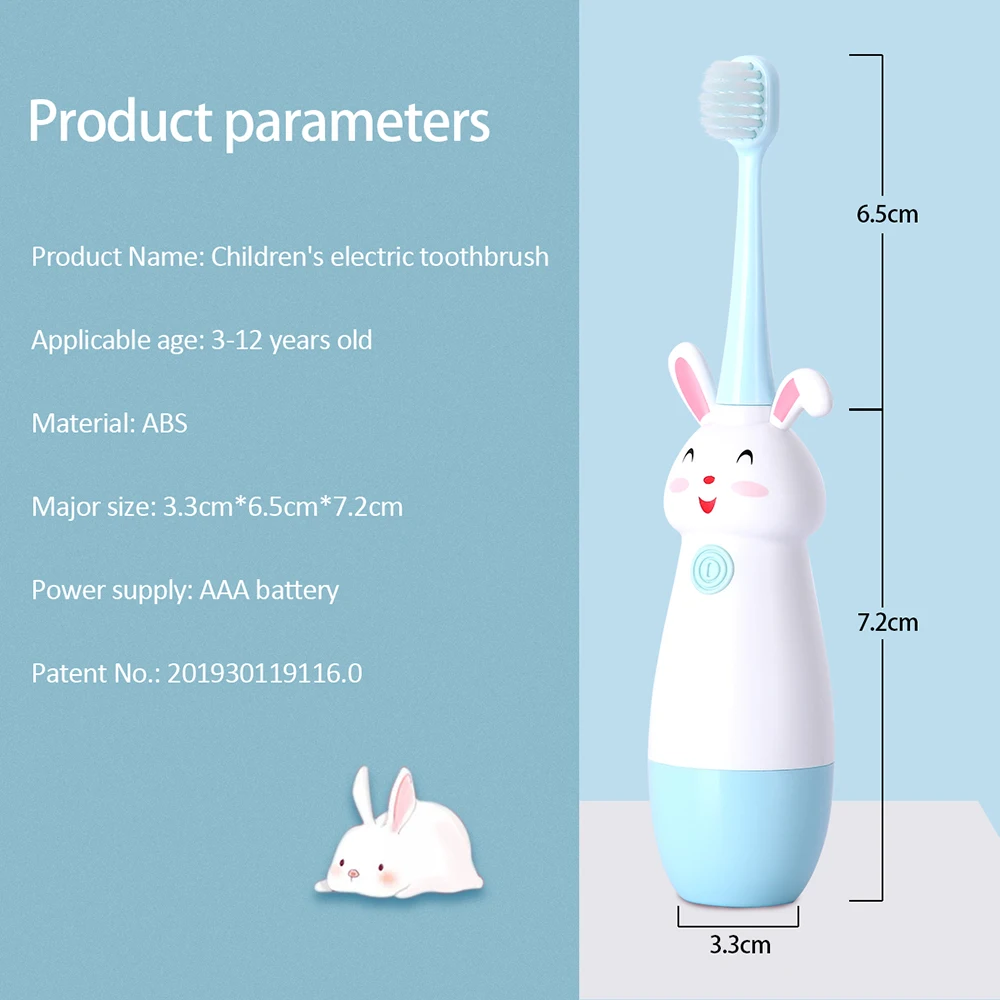 Product parameters

Product Name: Children's electric toothbrush

Applicable age: 3-12 years old

Material: ABS

Major size: 3.3cm*6.5cm*7.2cm

Power supply: AAA battery

Patent No.: 201930119116.0

6.5cm

7.2cm

3.3cm